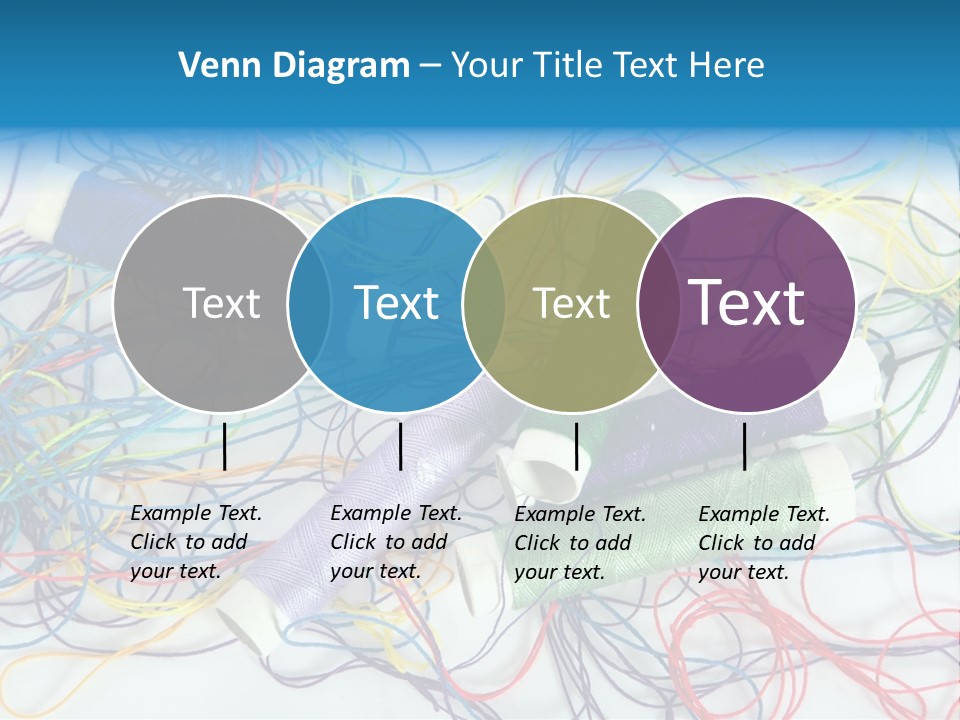 Venn Diagram – Your Title Text Here

Text

Text

Text

Text

Example Text. Click to add your text.

Example Text. Click to add your text.

Example Text. Click to add your text.

Example Text. Click to add your text.